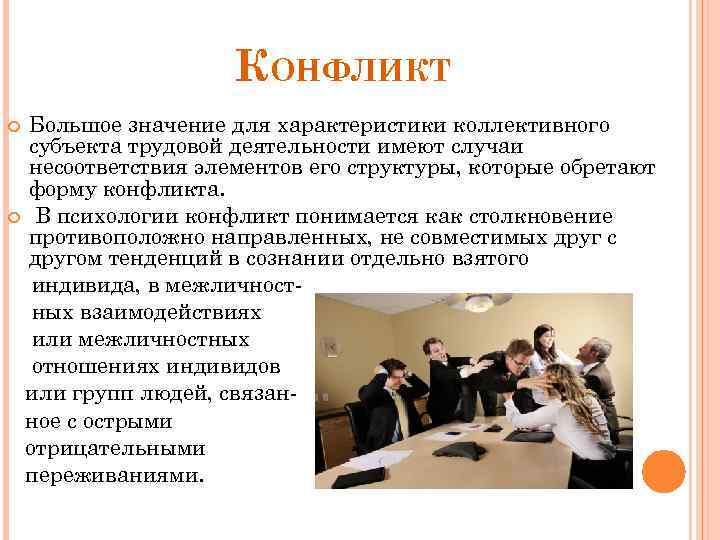 Конфликт

Большое значение для характеристики коллективного субъекта трудовой деятельности имеют случаи несоответствия элементов его структуры, которые обретают форму конфликта.

В психологии конфликт понимается как столкновение противоположно направленных, не совместимых друг с другом тенденций в сознании отдельно взятого индивида, в межличностных взаимодействиях или межличностных отношениях индивидов или групп людей, связанное с острыми отрицательными переживаниями.